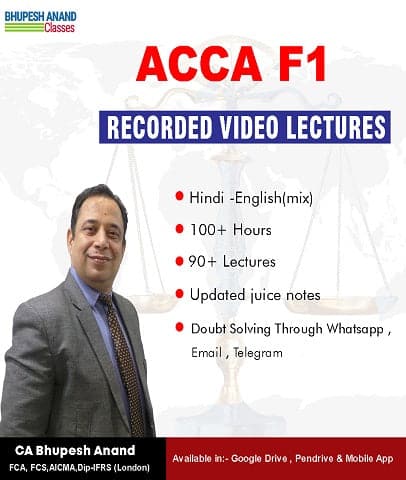 BHUPESH ANAND
Classes

ACCA F1

RECORDED VIDEO LECTURES

Hindi -English(mix)

100+ Hours

90+ Lectures

Updated juice notes

Doubt Solving Through Whatsapp , Email , Telegram

CA Bhupesh Anand
FCA, FCS,AICMA,Dip-IFRS (London)

Available in:- Google Drive , Pendrive & Mobile App